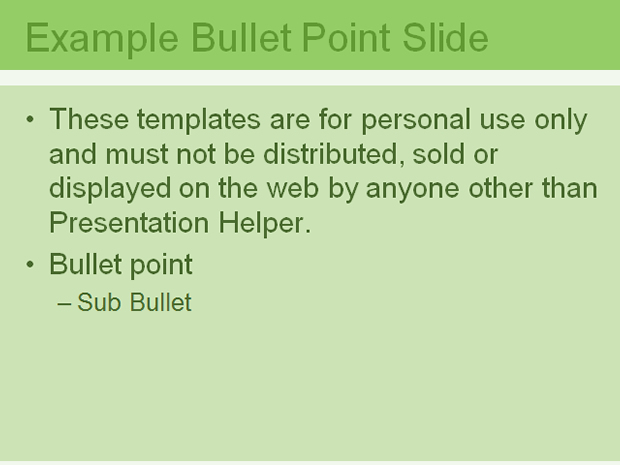 Example Bullet Point Slide

• These templates are for personal use only and must not be distributed, sold or displayed on the web by anyone other than Presentation Helper.

• Bullet point

– Sub Bullet